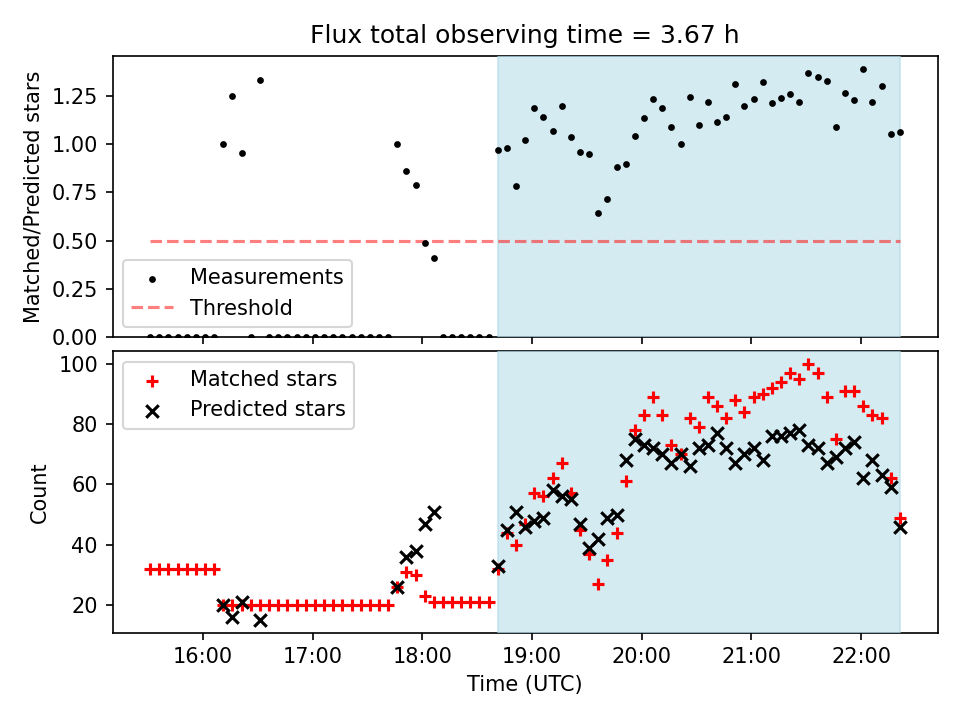 Flux total observing time = 3.67 h

Matched/Predicted stars

1.25
1.00
0.75
0.50
0.25
0.00

Measurements
Threshold

Count

100
80
60
40
20

Matched stars
Predicted stars

16:00
17:00
18:00
19:00
20:00
21:00
22:00

Time (UTC)